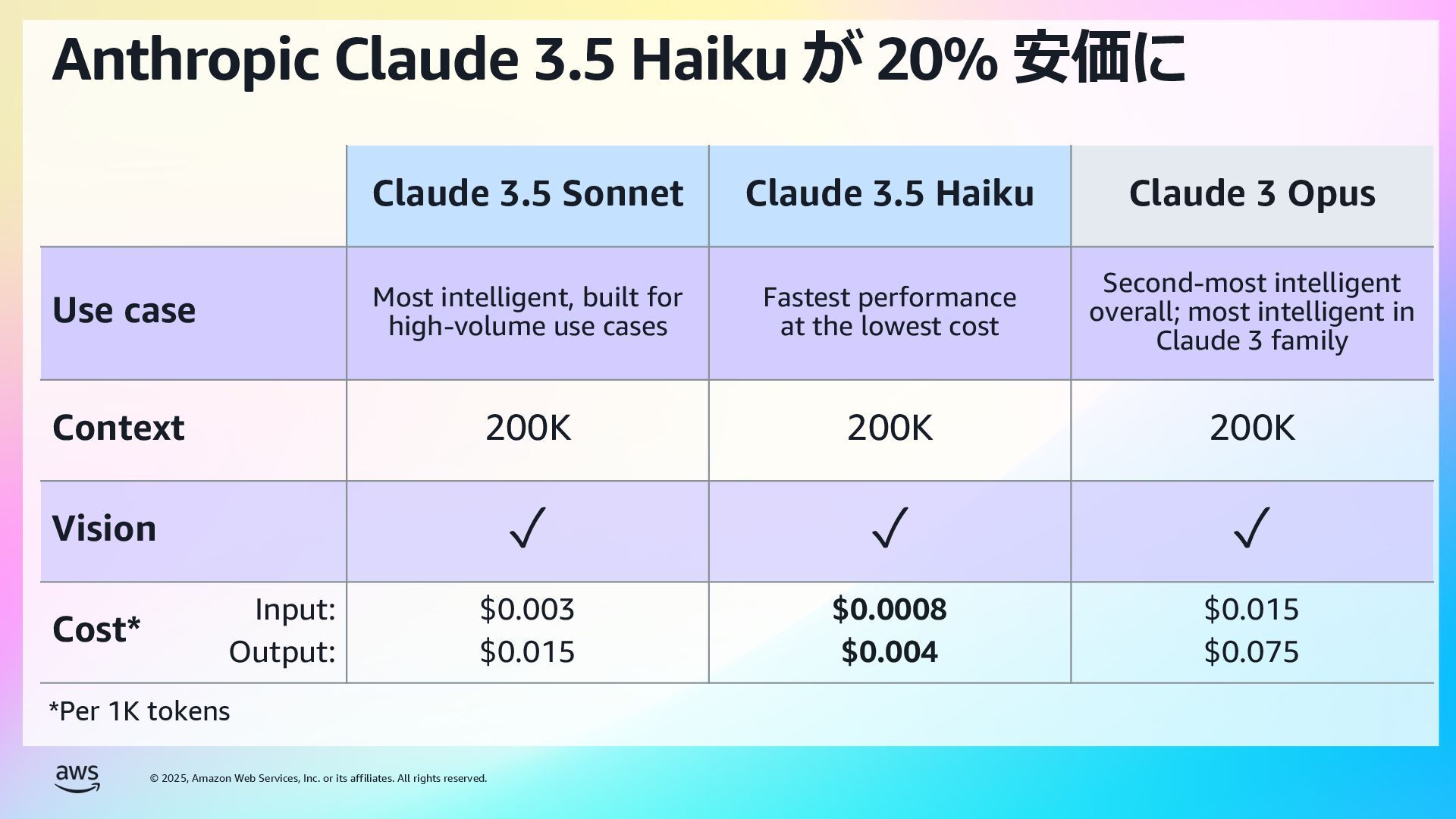 Anthropic Claude 3.5 Haiku が 20% 安価に

| | Claude 3.5 Sonnet | Claude 3.5 Haiku | Claude 3 Opus |
|---|---|---|---|
| Use case | Most intelligent, built for high-volume use cases | Fastest performance at the lowest cost | Second-most intelligent overall; most intelligent in Claude 3 family |
| Context | 200K | 200K | 200K |
| Vision | ✓ | ✓ | ✓ |
| Cost* Input: Output: | \$0.003 \$0.015 | **\$0.0008** **\$0.004** | \$0.015 \$0.075 |

*Per 1K tokens

aws

© 2025, Amazon Web Services, Inc. or its affiliates. All rights reserved.